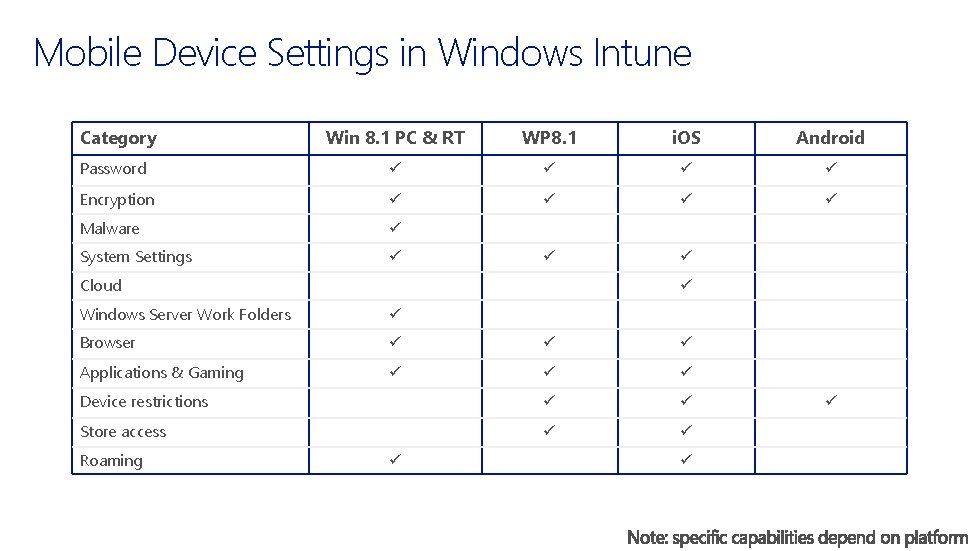 Mobile Device Settings in Windows Intune

| Category | Win 8.1 PC & RT | WP8.1 | iOS | Android |
|---|---|---|---|---|
| Password | ✓ | ✓ | ✓ | ✓ |
| Encryption | ✓ | ✓ | ✓ | ✓ |
| Malware | ✓ | | | |
| System Settings | ✓ | ✓ | ✓ | |
| Cloud | | | ✓ | |
| Windows Server Work Folders | ✓ | | | |
| Browser | ✓ | ✓ | ✓ | |
| Applications & Gaming | ✓ | ✓ | ✓ | |
| Device restrictions | | ✓ | ✓ | ✓ |
| Store access | | ✓ | ✓ | |
| Roaming | ✓ | | ✓ | |

Note: specific capabilities depend on platform